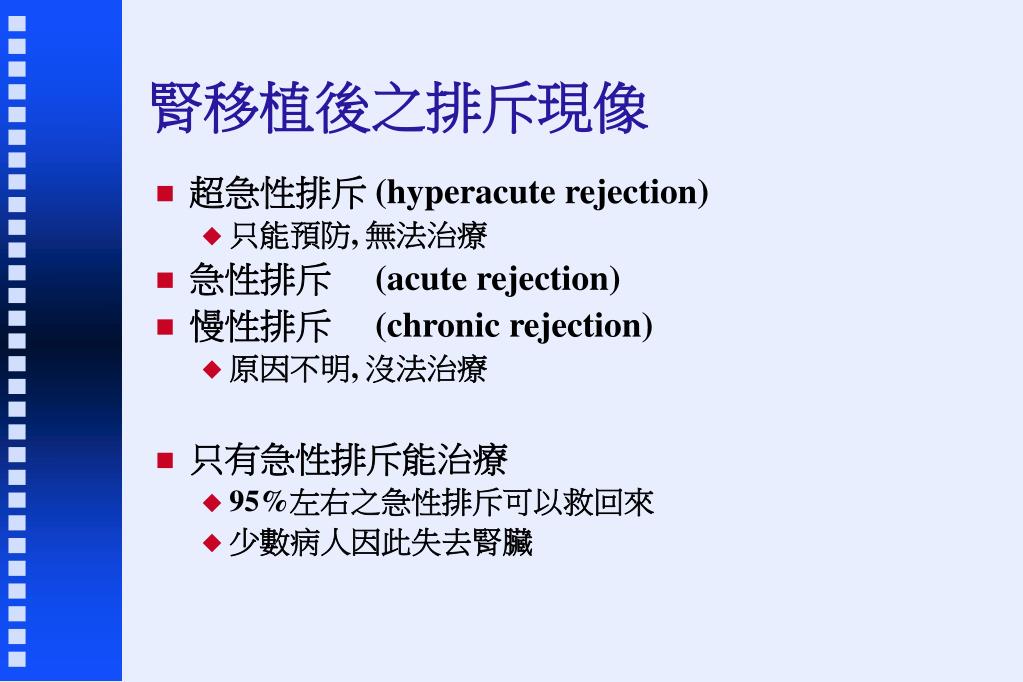 腎移植後之排斥現像

超急性排斥 (hyperacute rejection)

只能預防, 無法治療

急性排斥 (acute rejection)

慢性排斥 (chronic rejection)

原因不明, 沒法治療

只有急性排斥能治療

95%左右之急性排斥可以救回來

少數病人因此失去腎臟